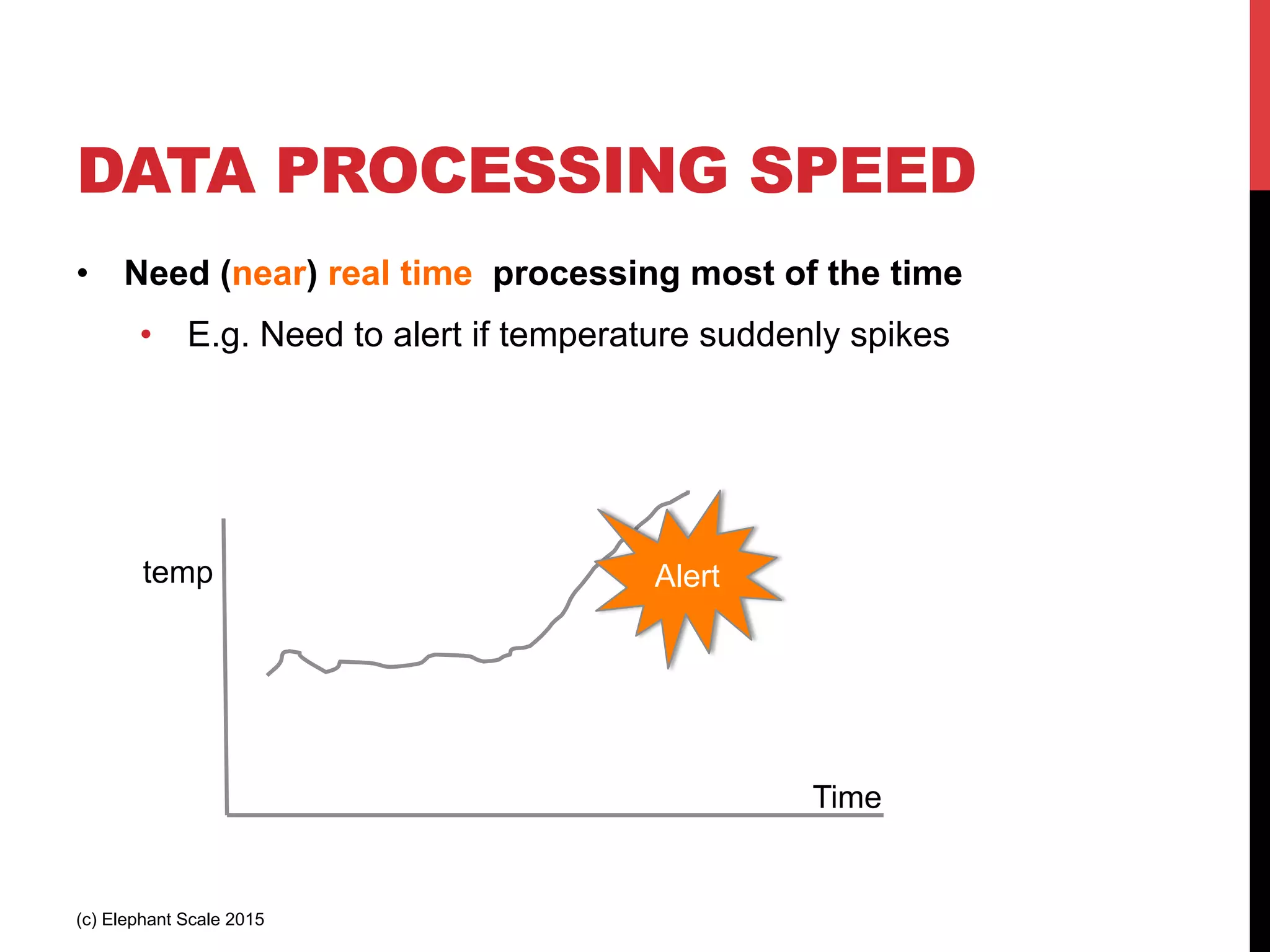 DATA PROCESSING SPEED

• Need (near) real time processing most of the time

• E.g. Need to alert if temperature suddenly spikes

temp

Alert

Time

(c) Elephant Scale 2015